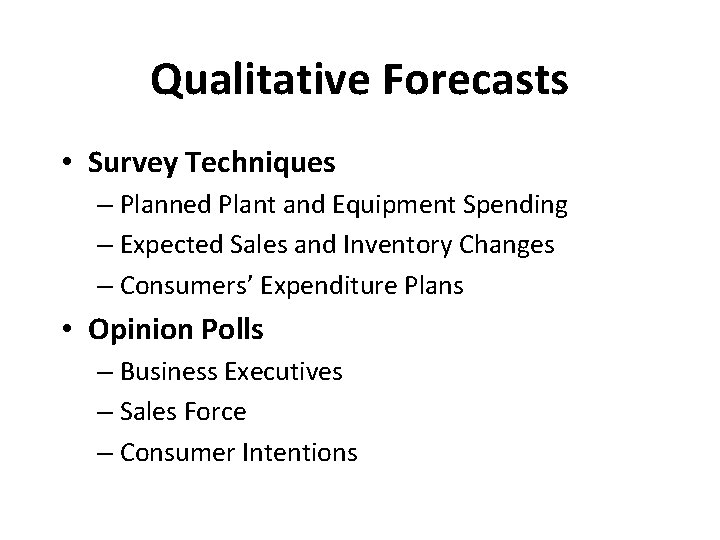 Qualitative Forecasts

• Survey Techniques
– Planned Plant and Equipment Spending
– Expected Sales and Inventory Changes
– Consumers’ Expenditure Plans

• Opinion Polls
– Business Executives
– Sales Force
– Consumer Intentions